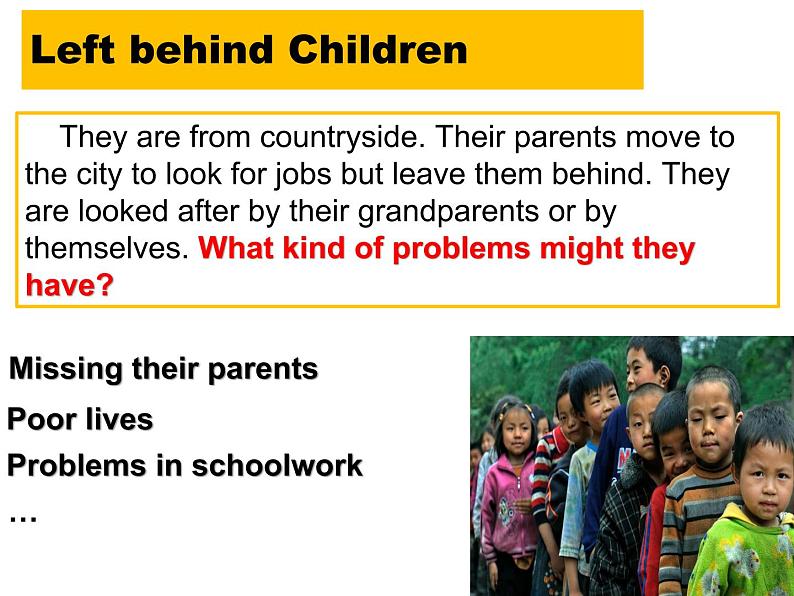 Left behind Children

They are from countryside. Their parents move to the city to look for jobs but leave them behind. They are looked after by their grandparents or by themselves. What kind of problems might they have?

Missing their parents

Poor lives

Problems in schoolwork

…